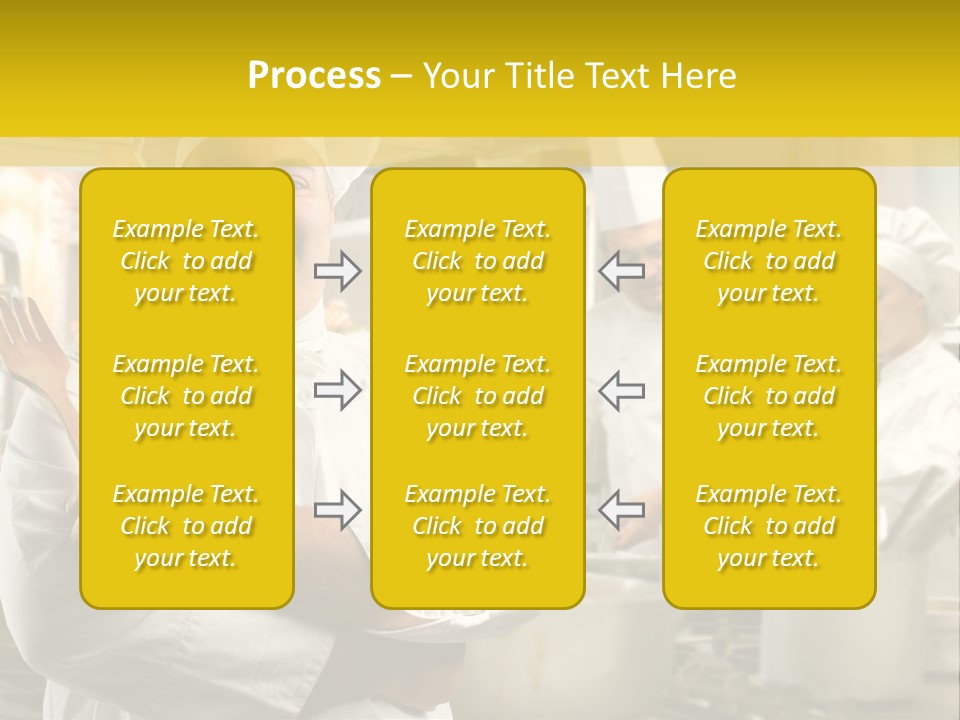 Process – Your Title Text Here

Example Text. Click to add your text.

Example Text. Click to add your text.

Example Text. Click to add your text.

Example Text. Click to add your text.

Example Text. Click to add your text.

Example Text. Click to add your text.

Example Text. Click to add your text.

Example Text. Click to add your text.

Example Text. Click to add your text.